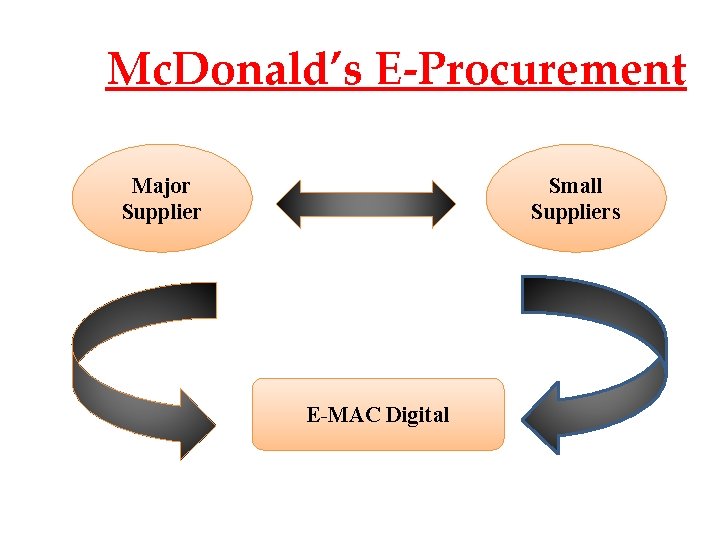 McDonald's E-Procurement

Major Supplier

Small Suppliers

E-MAC Digital